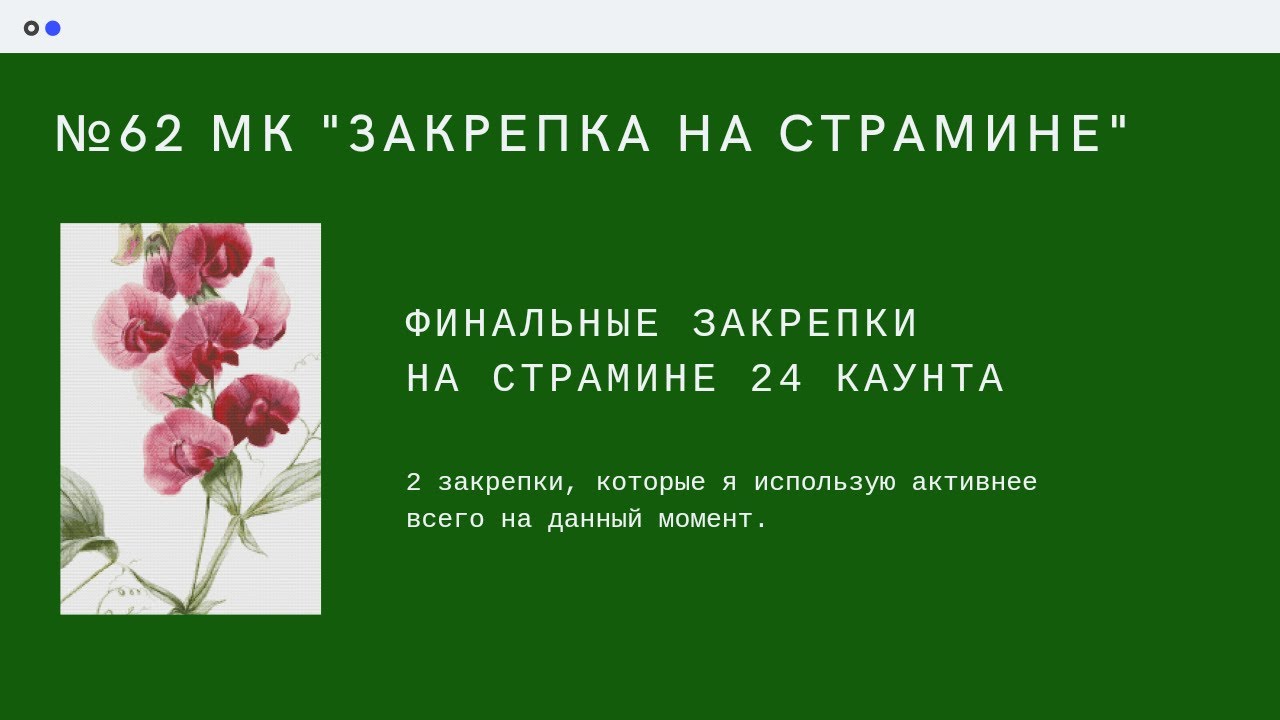 №62 МК "ЗАКРЕПКА НА СТРАМИНЕ"

ФИНАЛЬНЫЕ ЗАКРЕПКИ НА СТРАМИНЕ 24 КАУНТА

2 закрепки, которые я использую активнее всего на данный момент.